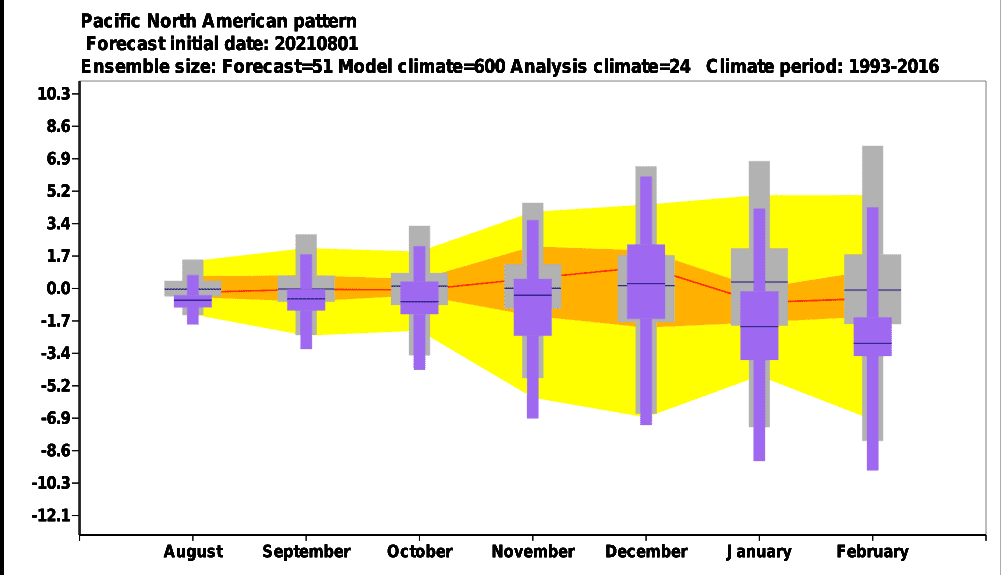 Pacific North American pattern
Forecast initial date: 20210801
Ensemble size: Forecast=51 Model climate=600 Analysis climate=24 Climate period: 1993-2016

10.3
8.6
6.9
5.2
3.4
1.7
0.0
-1.7
-3.4
-5.2
-6.9
-8.6
-10.3
-12.1

August
September
October
November
December
January
February